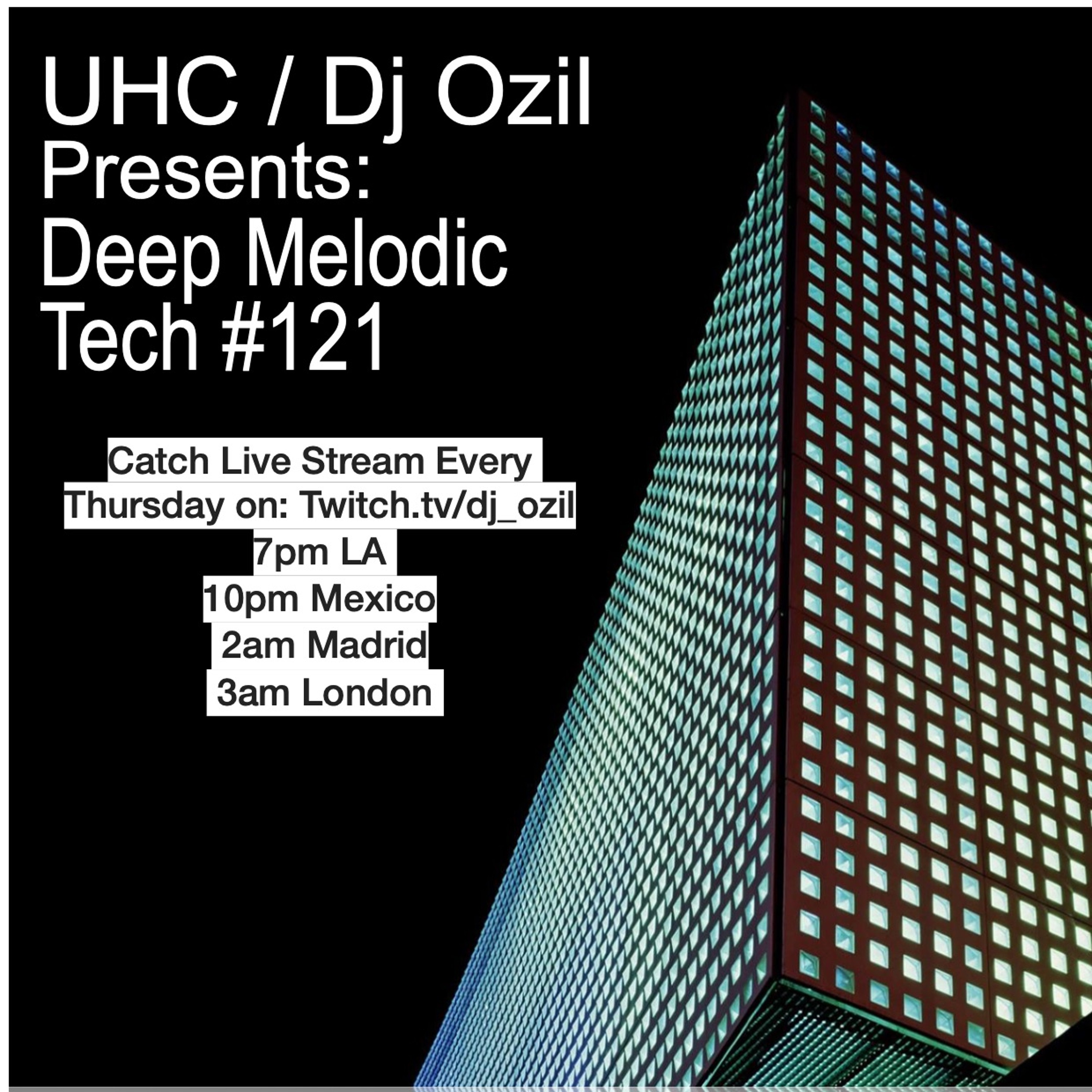 UHC / Dj Ozil
Presents:
Deep Melodic
Tech #121

Catch Live Stream Every
Thursday on: Twitch.tv/dj_ozil
7pm LA
10pm Mexico
2am Madrid
3am London